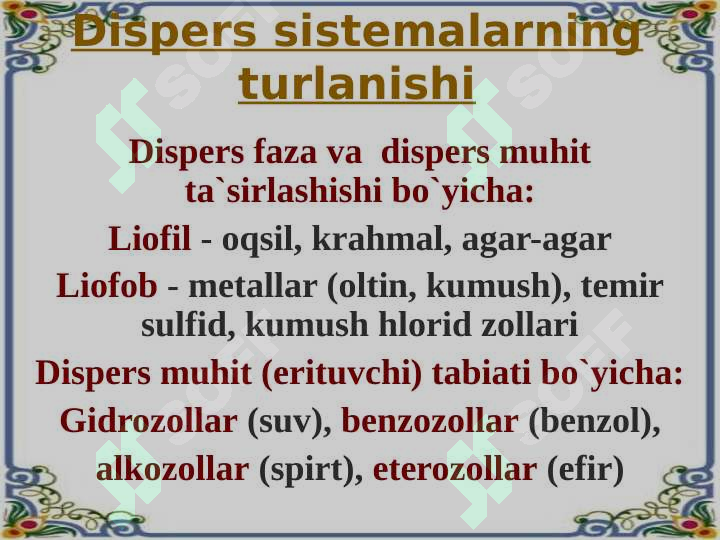 Dispers sistemalarning turlanishi

Dispers faza va dispers muhit ta`sirlashishi bo`yicha:

Liofil - oqsil, krahmal, agar-agar

Liofob - metallar (oltin, kumush), temir sulfid, kumush hlorid zollari

Dispers muhit (erituvchi) tabiati bo`yicha:

Gidrozollar (suv), benzozollar (benzol), alkozollar (spirt), eterozollar (efir)